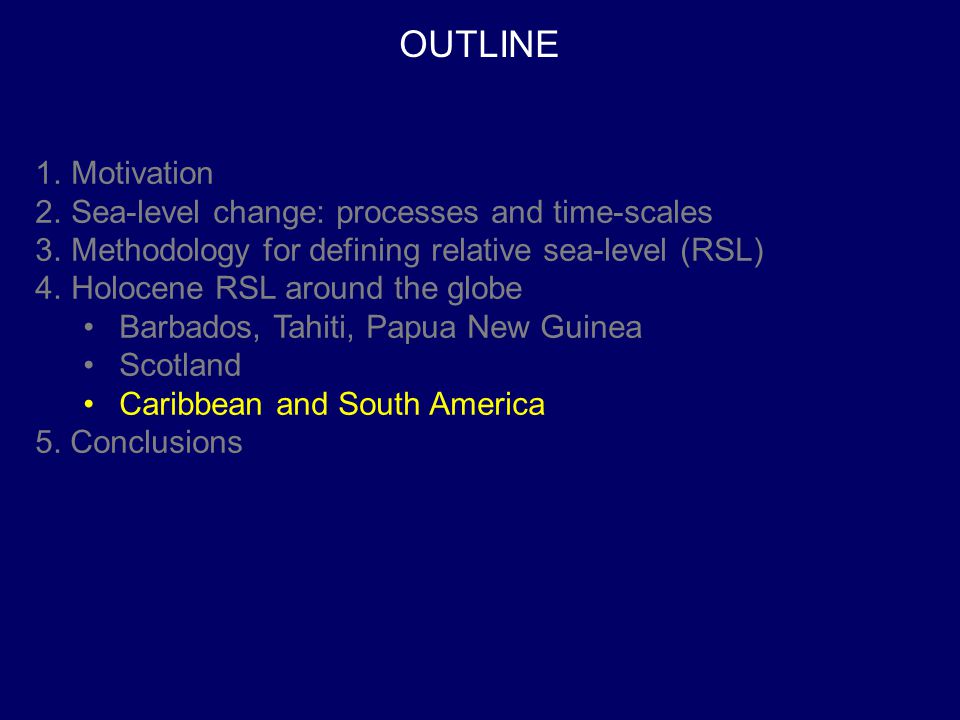 OUTLINE

1. Motivation
2. Sea-level change: processes and time-scales
3. Methodology for defining relative sea-level (RSL)
4. Holocene RSL around the globe
• Barbados, Tahiti, Papua New Guinea
• Scotland
• Caribbean and South America
5. Conclusions